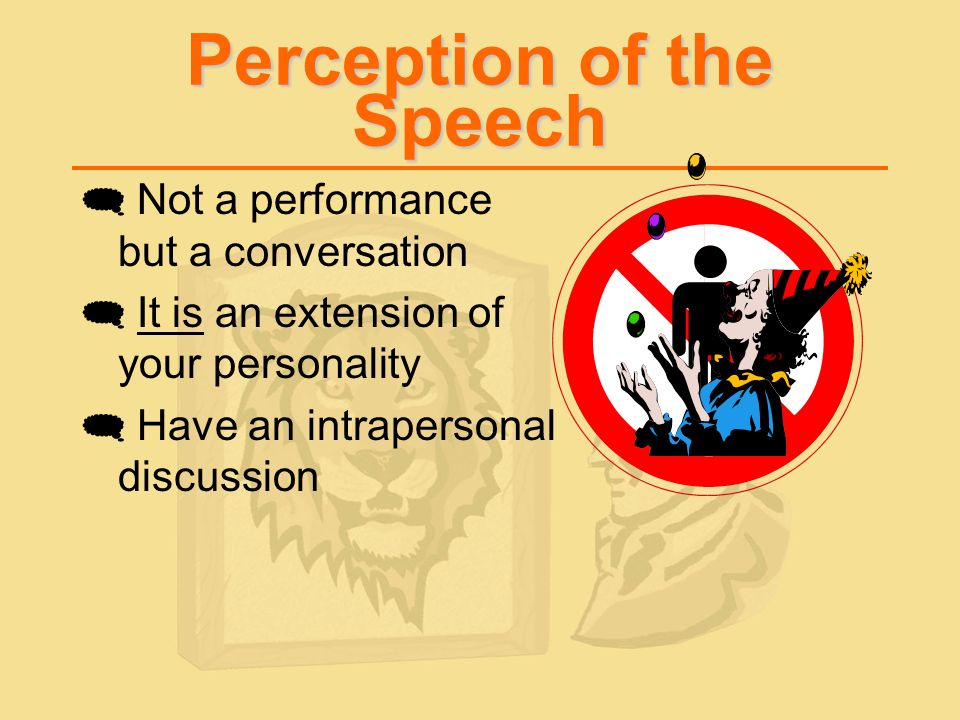 Perception of the Speech

Not a performance but a conversation

It is an extension of your personality

Have an intrapersonal discussion